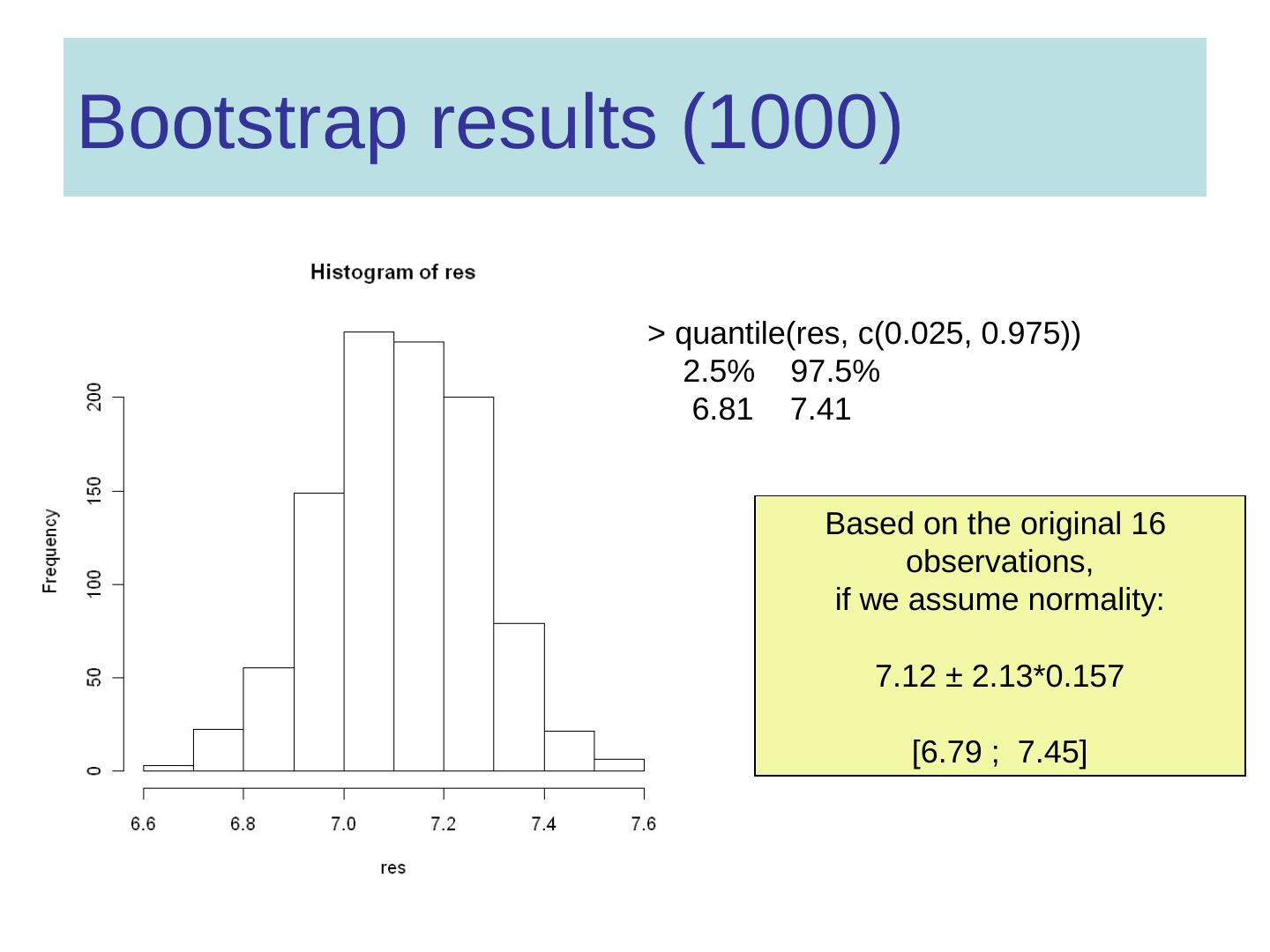 Bootstrap results (1000)

Histogram of res

Frequency

200
150
100
50
0

6.6 6.8 7.0 7.2 7.4 7.6

res

> quantile(res, c(0.025, 0.975))
2.5% 97.5%
6.81 7.41

Based on the original 16 observations,
if we assume normality:

7.12 ± 2.13*0.157

[6.79 ; 7.45]